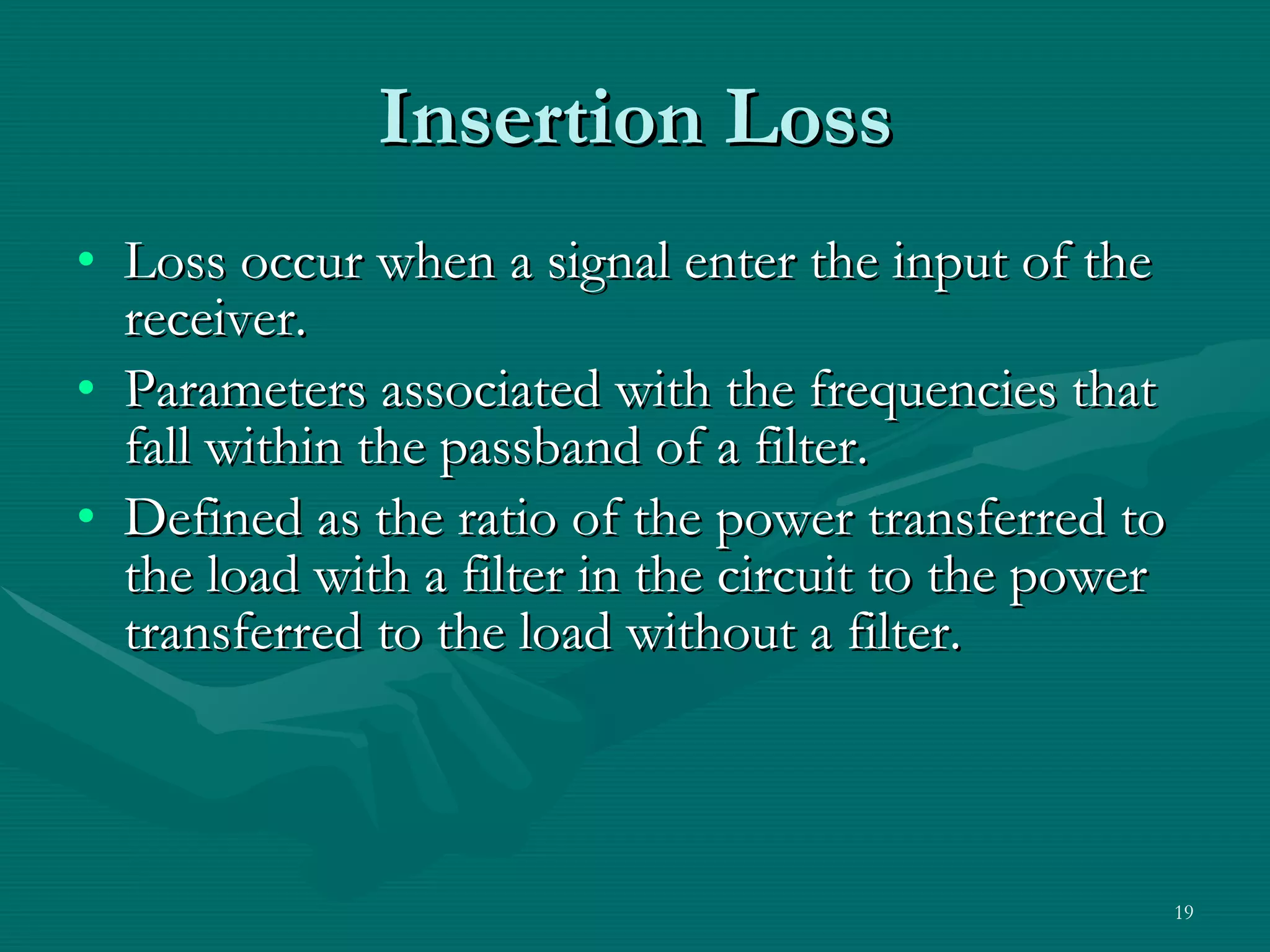 Insertion Loss

• Loss occur when a signal enter the input of the receiver.
• Parameters associated with the frequencies that fall within the passband of a filter.
• Defined as the ratio of the power transferred to the load with a filter in the circuit to the power transferred to the load without a filter.

19